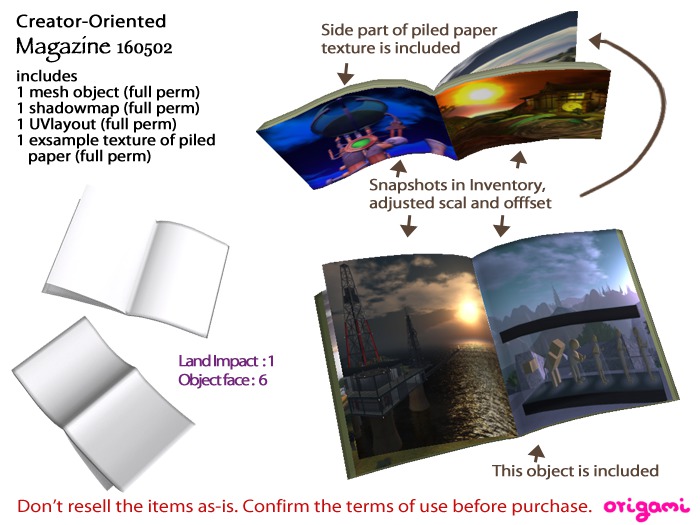 Creator-Oriented
Magazine 160502

includes
1 mesh object (full perm)
1 shadowmap (full perm)
1 UVlayout (full perm)
1 exsample texture of piled paper (full perm)

Side part of piled paper texture is included

Snapshots in Inventory, adjusted scal and offfset

Land Impact : 1
Object face : 6

This object is included

Don't resell the items as-is. Confirm the terms of use before purchase.

origami